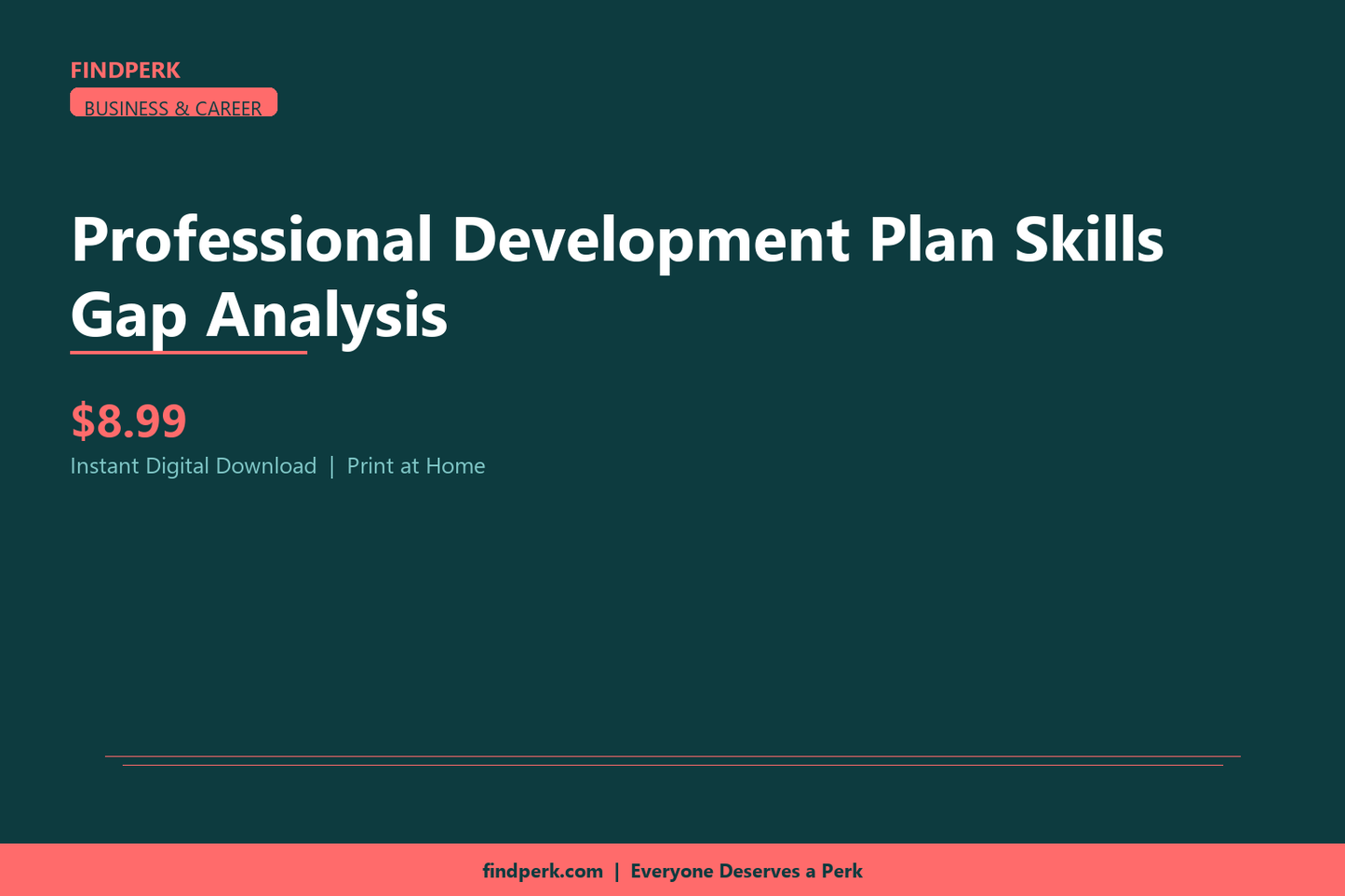 FINDPERK
BUSINESS & CAREER

Professional Development Plan Skills Gap Analysis

$8.99
Instant Digital Download | Print at Home

findperk.com | Everyone Deserves a Perk